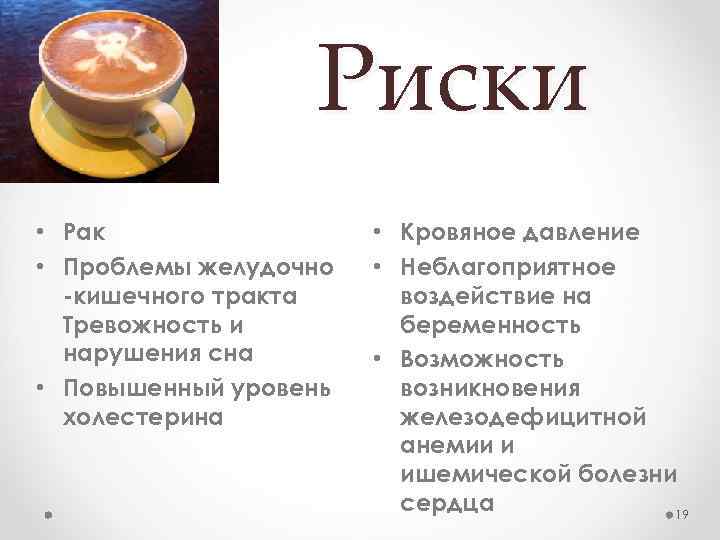 Риски

• Рак
• Проблемы желудочно -кишечного тракта Тревожность и нарушения сна
• Повышенный уровень холестерина

• Кровяное давление
• Неблагоприятное воздействие на беременность
• Возможность возникновения железодефицитной анемии и ишемической болезни сердца

19